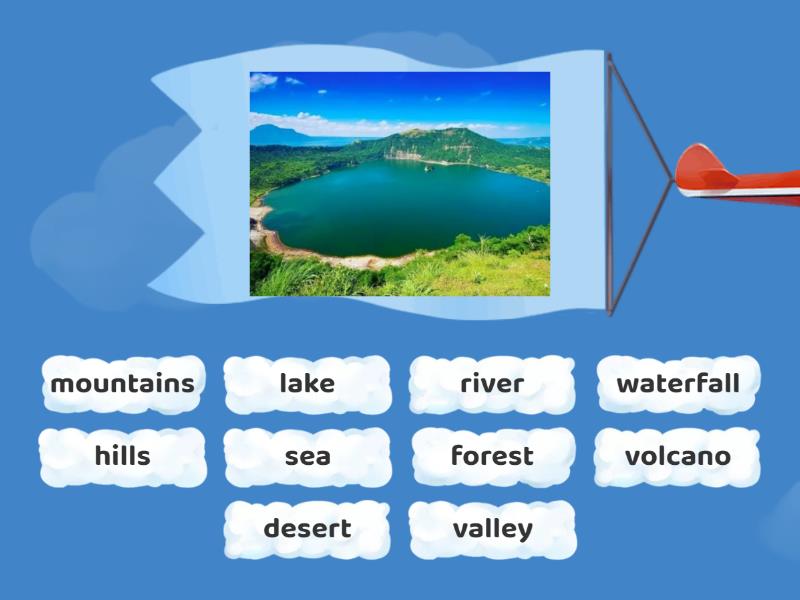 mountains
lake
river
waterfall
hills
sea
forest
volcano
desert
valley